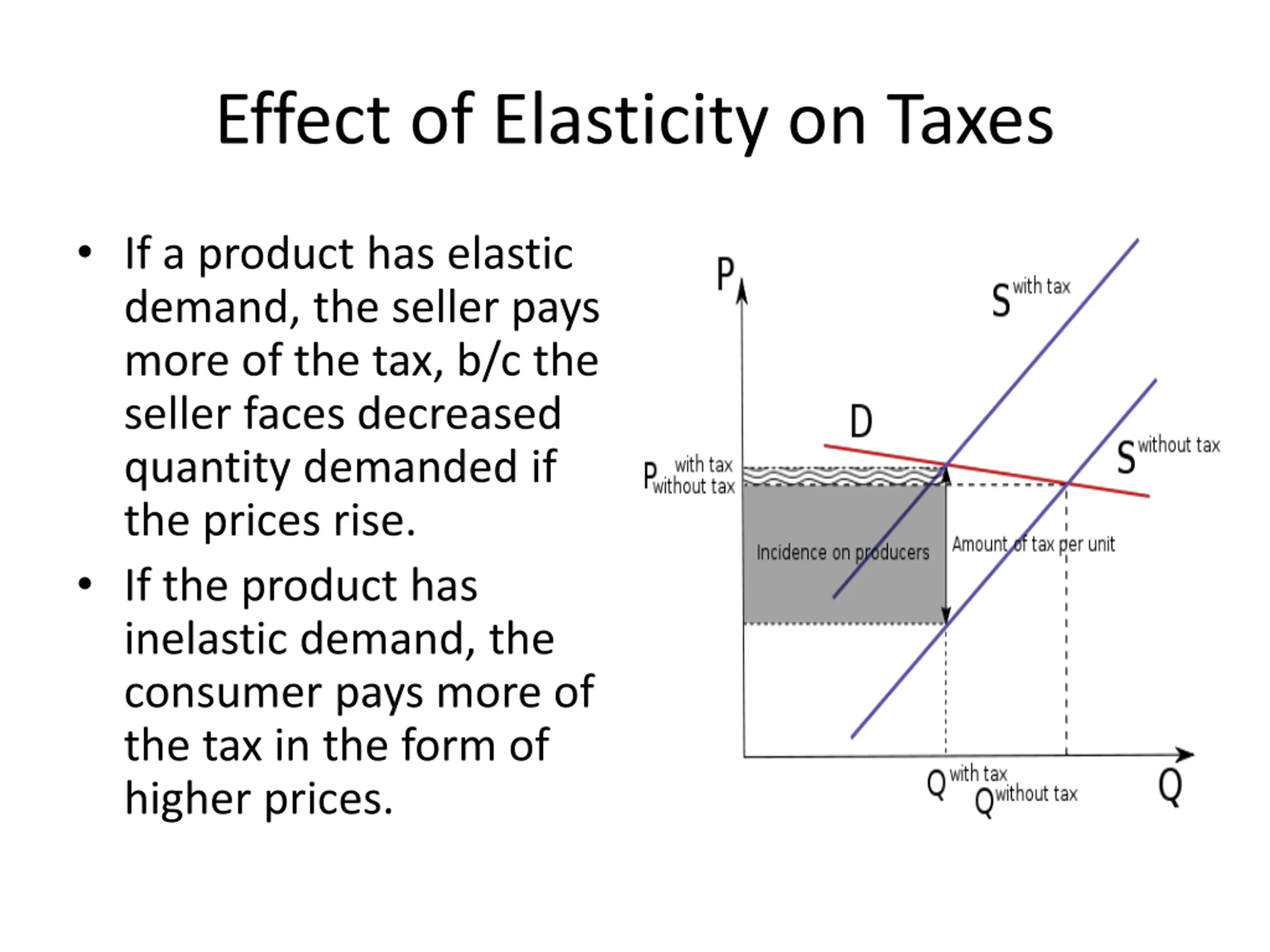 Effect of Elasticity on Taxes

• If a product has elastic demand, the seller pays more of the tax, b/c the seller faces decreased quantity demanded if the prices rise.

• If the product has inelastic demand, the consumer pays more of the tax in the form of higher prices.

P

$S^{\text{with tax}}$

D

$S^{\text{without tax}}$

$P^{\text{with tax}}_{\text{without tax}}$

Incidence on producers

Amount of tax per unit

$Q^{\text{with tax}}$ $Q^{\text{without tax}}$

Q